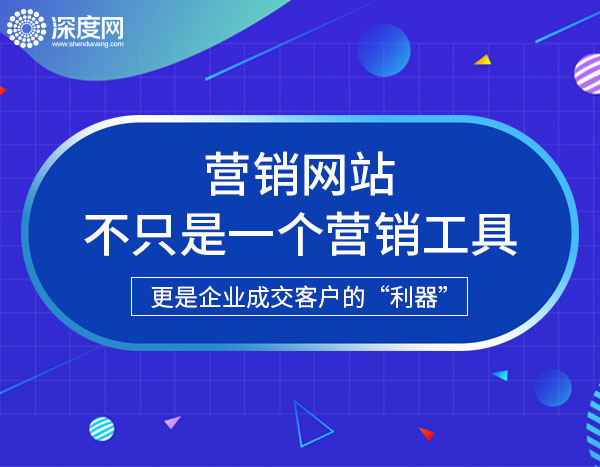 深度网
www.shenduwang.com

营销网站
不只是一个营销工具

更是企业成交客户的“利器”